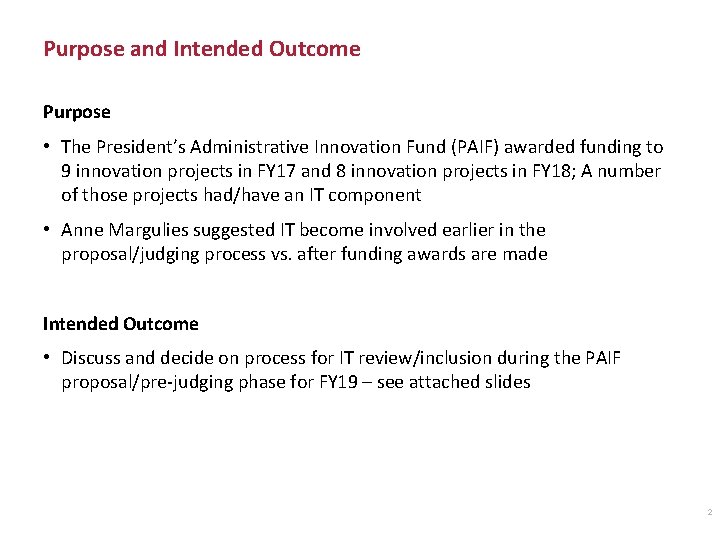 Purpose and Intended Outcome

Purpose

• The President's Administrative Innovation Fund (PAIF) awarded funding to 9 innovation projects in FY17 and 8 innovation projects in FY18; A number of those projects had/have an IT component

• Anne Margulies suggested IT become involved earlier in the proposal/judging process vs. after funding awards are made

Intended Outcome

• Discuss and decide on process for IT review/inclusion during the PAIF proposal/pre-judging phase for FY19 – see attached slides

2